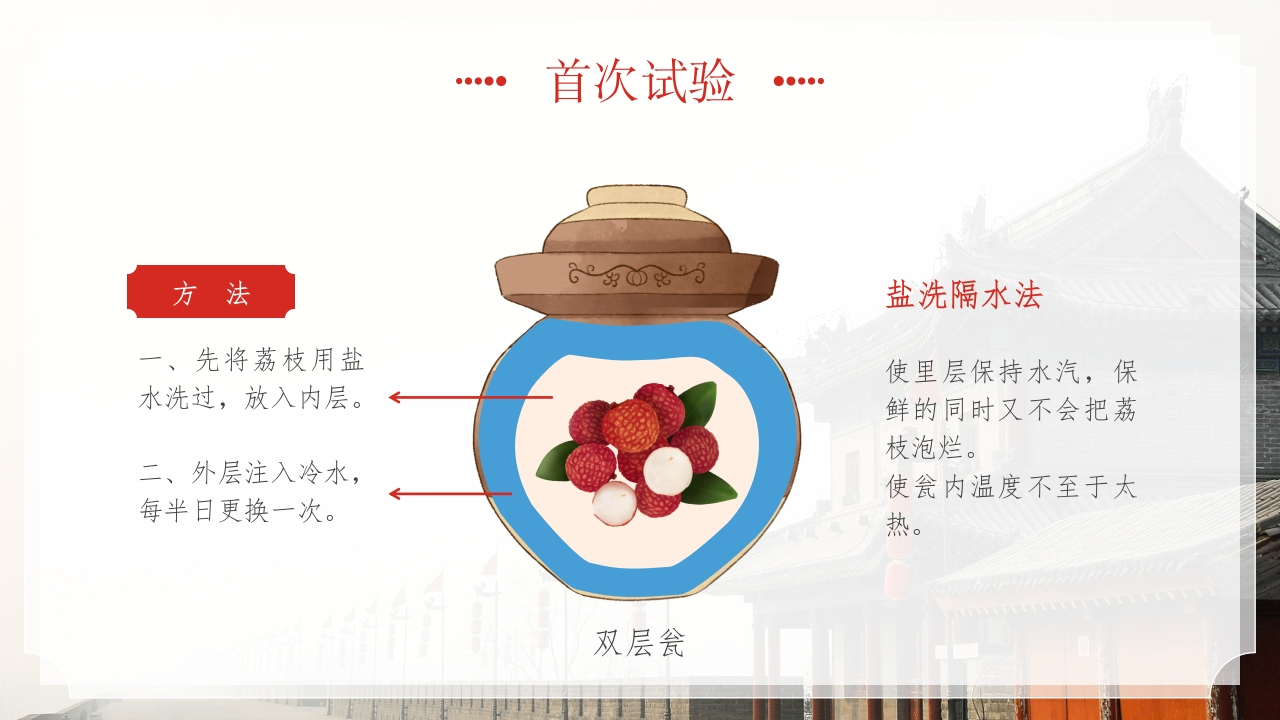 首次试验

方 法

一、先将荔枝用盐水洗过，放入内层。

二、外层注入冷水，每半日更换一次。

双层瓮

盐洗隔水法

使里层保持水汽，保鲜的同时又不会把荔枝泡烂。
使瓮内温度不至于太热。